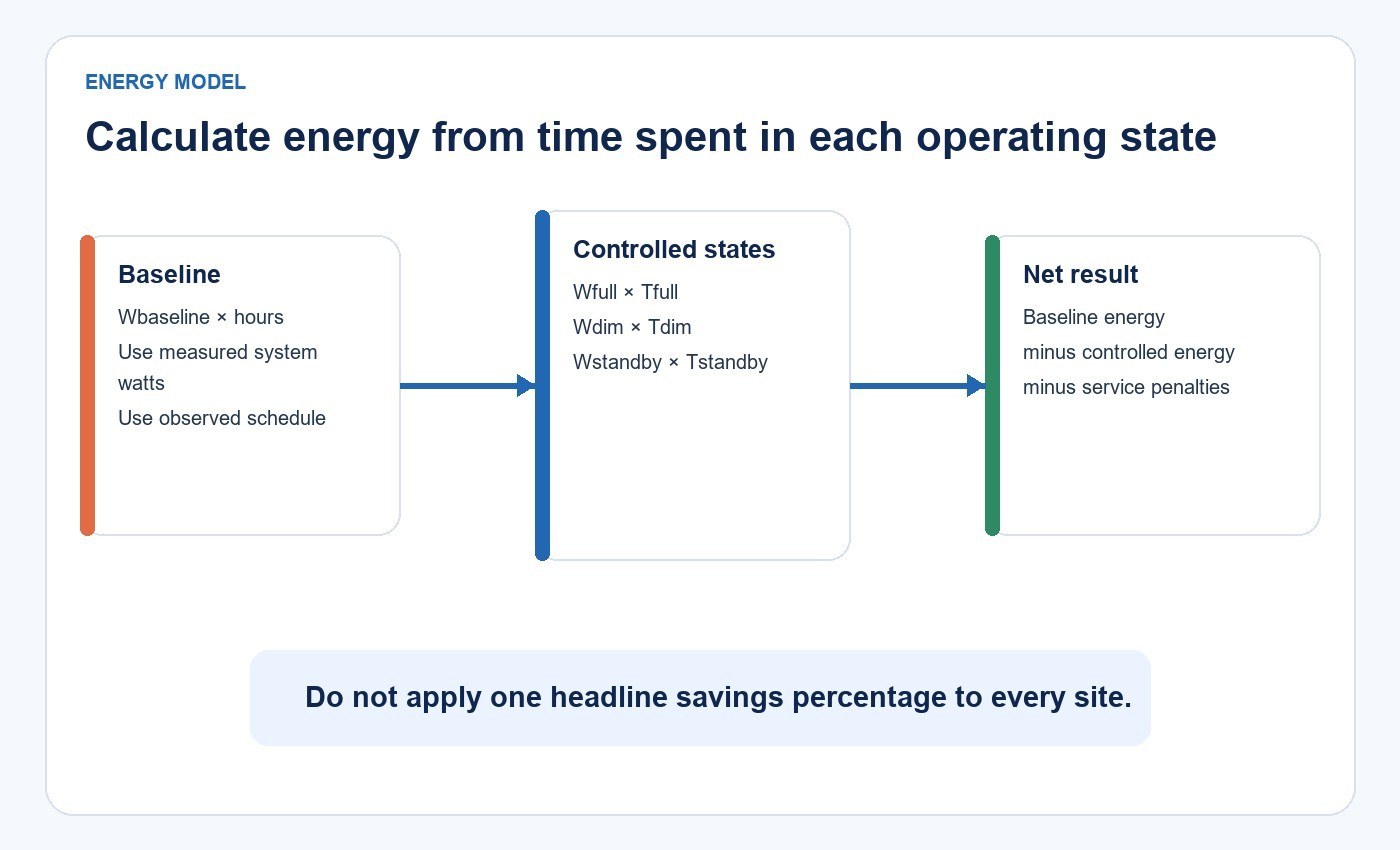 ENERGY MODEL

Calculate energy from time spent in each operating state

Baseline

Wbaseline × hours

Use measured system watts

Use observed schedule

Controlled states

Wfull × Tfull

Wdim × Tdim

Wstandby × Tstandby

Net result

Baseline energy

minus controlled energy

minus service penalties

Do not apply one headline savings percentage to every site.